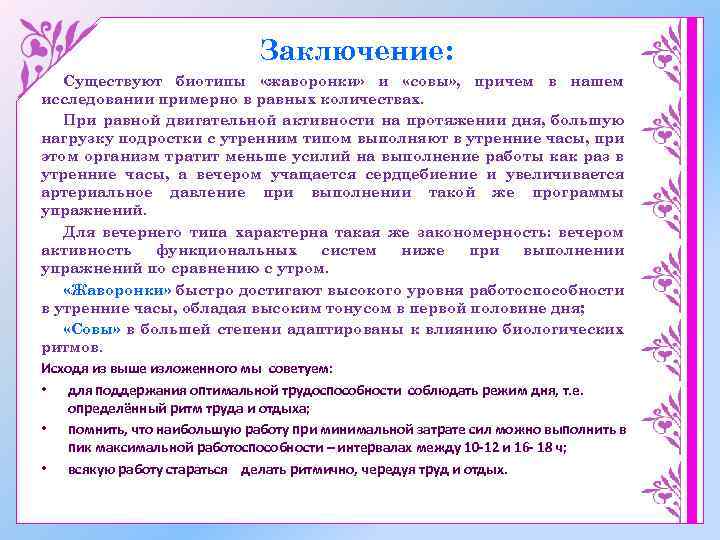 Заключение:

Существуют биотипы «жаворонки» и «совы», причем в нашем исследовании примерно в равных количествах.

При равной двигательной активности на протяжении дня, большую нагрузку подростки с утренним типом выполняют в утренние часы, при этом организм тратит меньше усилий на выполнение работы как раз в утренние часы, а вечером учащается сердцебиение и увеличивается артериальное давление при выполнении такой же программы упражнений.

Для вечернего типа характерна такая же закономерность: вечером активность функциональных систем ниже при выполнении упражнений по сравнению с утром.

«Жаворонки» быстро достигают высокого уровня работоспособности в утренние часы, обладая высоким тонусом в первой половине дня;

«Совы» в большей степени адаптированы к влиянию биологических ритмов.

Исходя из выше изложенного мы советуем:

• для поддержания оптимальной трудоспособности соблюдать режим дня, т.е. определённый ритм труда и отдыха;

• помнить, что наибольшую работу при минимальной затрате сил можно выполнить в пик максимальной работоспособности – интервалах между 10-12 и 16- 18 ч;

• всякую работу стараться делать ритмично, чередуя труд и отдых.